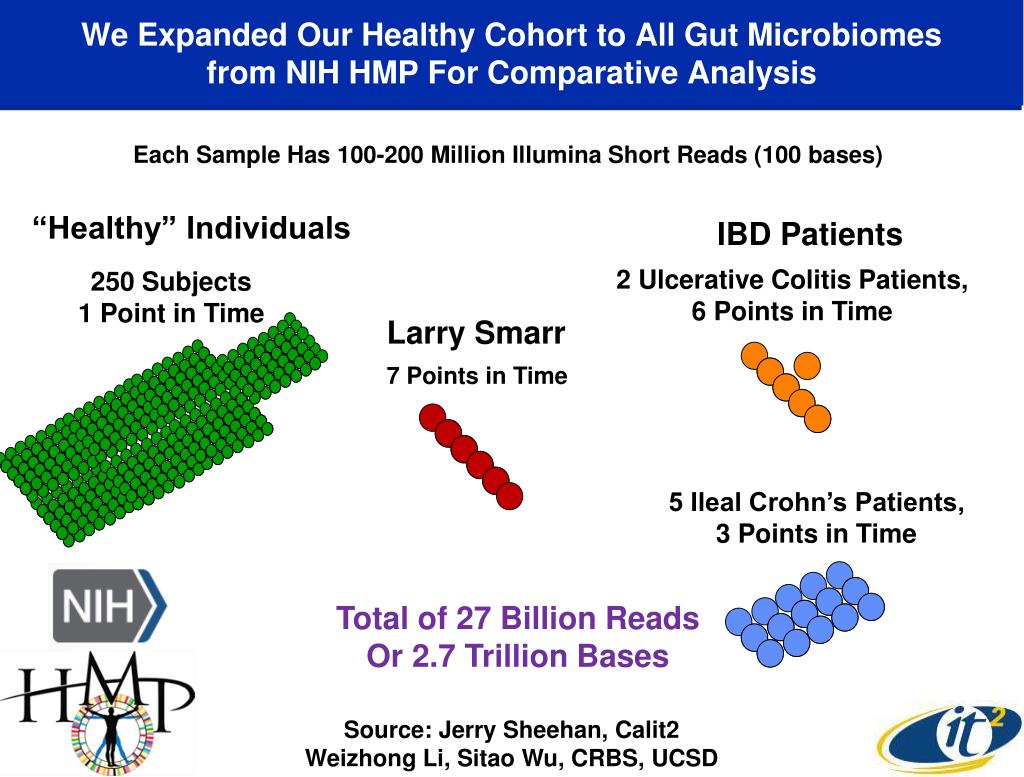 We Expanded Our Healthy Cohort to All Gut Microbiomes from NIH HMP For Comparative Analysis

Each Sample Has 100-200 Million Illumina Short Reads (100 bases)

“Healthy” Individuals

250 Subjects
1 Point in Time

Larry Smarr

7 Points in Time

IBD Patients

2 Ulcerative Colitis Patients,
6 Points in Time

5 Ileal Crohn’s Patients,
3 Points in Time

NIH

HMP

Total of 27 Billion Reads
Or 2.7 Trillion Bases

Source: Jerry Sheehan, Calit2
Weizhong Li, Sitao Wu, CRBS, UCSD

it$^2$